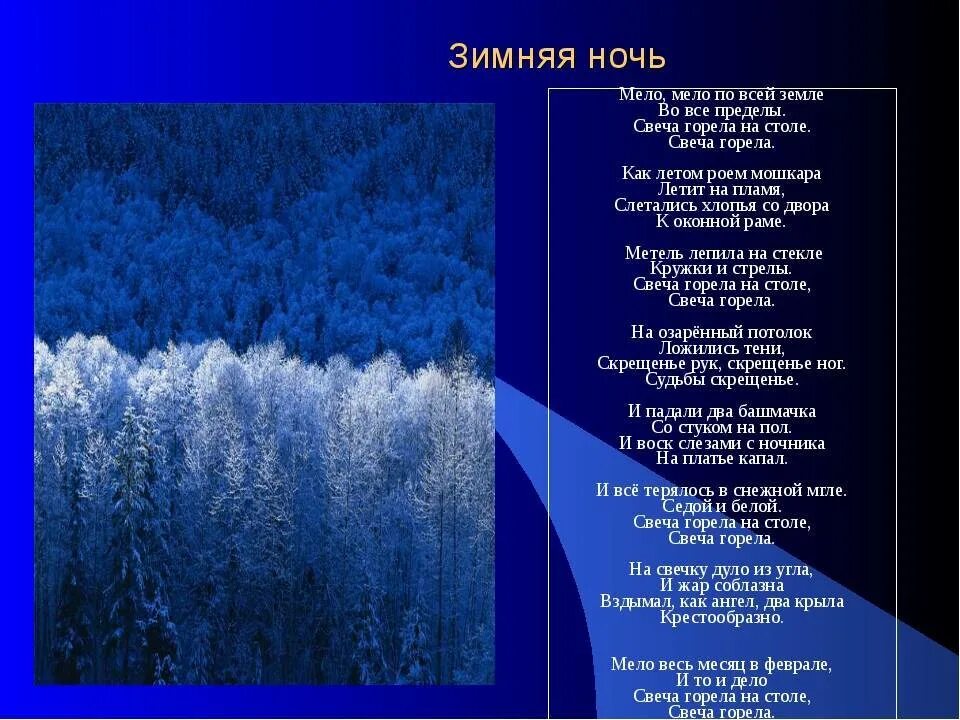 Зимняя ночь

Мело, мело по всей земле
Во все пределы.
Свеча горела на столе.
Свеча горела.

Как летом роем мошкара
Летит на пламя,
Слетались хлопья со двора
К оконной раме.

Метель лепила на стекле
Кружки и стрелы.
Свеча горела на столе,
Свеча горела.

На озарённый потолок
Ложились тени,
Скрещенье рук, скрещенье ног.
Судьбы скрещенье.

И падали два башмачка
Со стуком на пол.
И воск слезами с ночника
На платье капал.

И всё терялось в снежной мгле.
Седой и белой.
Свеча горела на столе,
Свеча горела.

На свечку дуло из угла,
И жар соблазна
Вздымал, как ангел, два крыла
Крестообразно.

Мело весь месяц в феврале,
И то и дело
Свеча горела на столе,
Свеча горела.